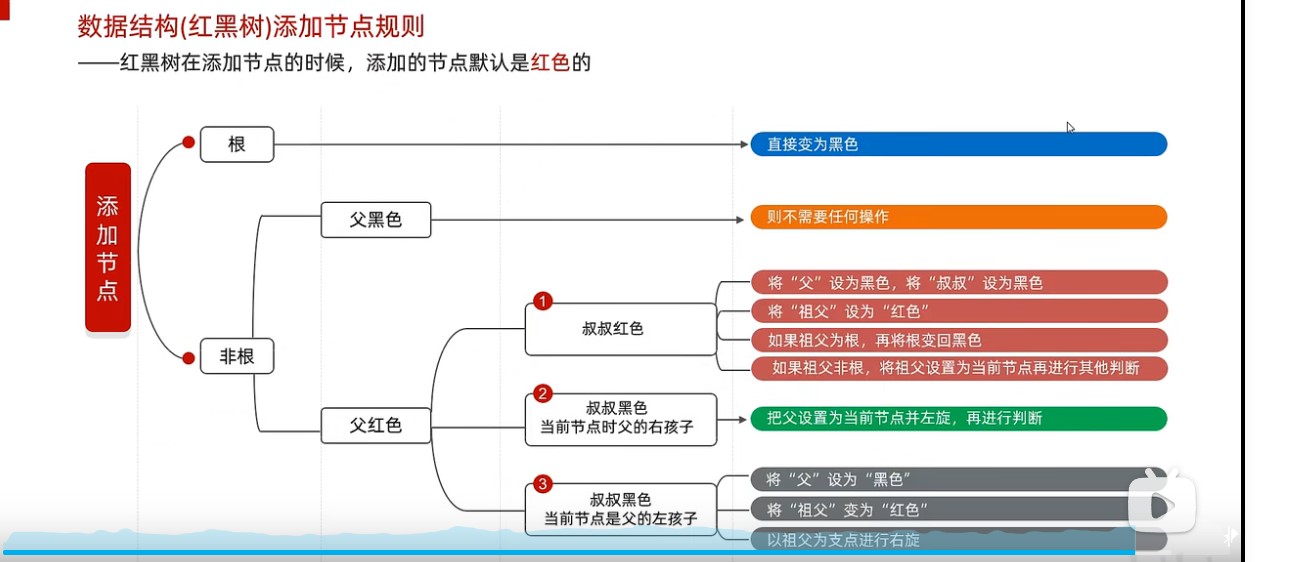 数据结构(红黑树)添加节点规则
——红黑树在添加节点的时候，添加的节点默认是红色的

添加节点

根
直接变为黑色

非根

父黑色
则不需要任何操作

父红色

1
叔叔红色
将“父”设为黑色，将“叔叔”设为黑色
将“祖父”设为“红色”
如果祖父为根，再将根变回黑色
如果祖父非根，将祖父设置为当前节点再进行其他判断

2
叔叔黑色
当前节点时父的右孩子
把父设置为当前节点并左旋，再进行判断

3
叔叔黑色
当前节点是父的左孩子
将“父”设为“黑色”
将“祖父”变为“红色”
以祖父为支点进行右旋